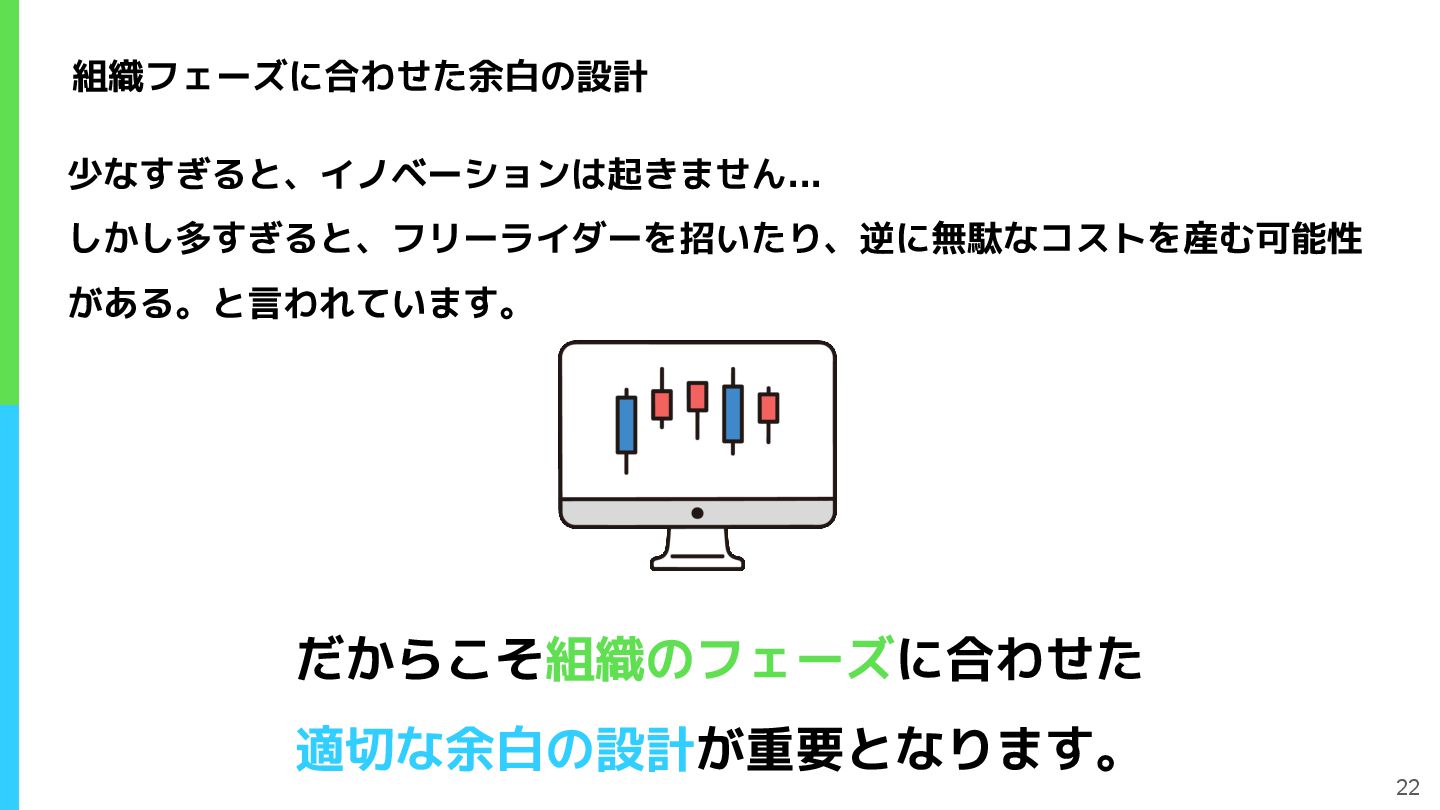 組織フェーズに合わせた余白の設計

少なすぎると、イノベーションは起きません…
しかし多すぎると、フリーライダーを招いたり、逆に無駄なコストを産む可能性がある。と言われています。

だからこそ組織のフェーズに合わせた
適切な余白の設計が重要となります。

22